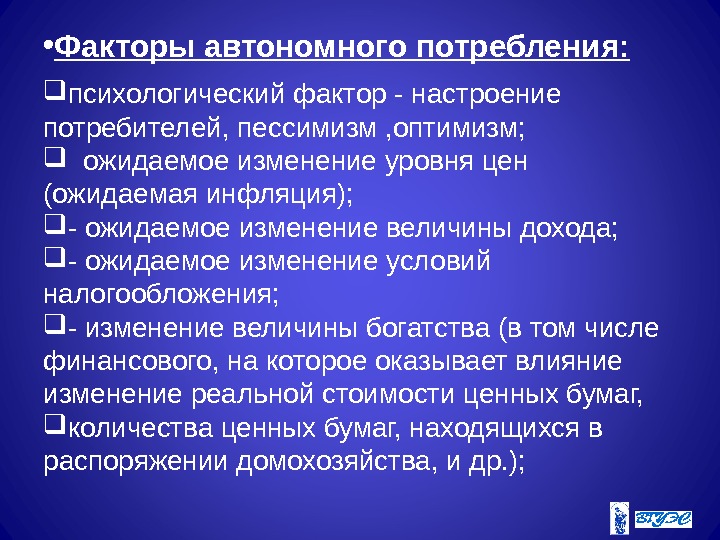 •Факторы автономного потребления:

❑психологический фактор - настроение потребителей, пессимизм ,оптимизм;

❑ ожидаемое изменение уровня цен (ожидаемая инфляция);

❑- ожидаемое изменение величины дохода;

❑- ожидаемое изменение условий налогообложения;

❑- изменение величины богатства (в том числе финансового, на которое оказывает влияние изменение реальной стоимости ценных бумаг,

❑количества ценных бумаг, находящихся в распоряжении домохозяйства, и др.);

ВГУЭС